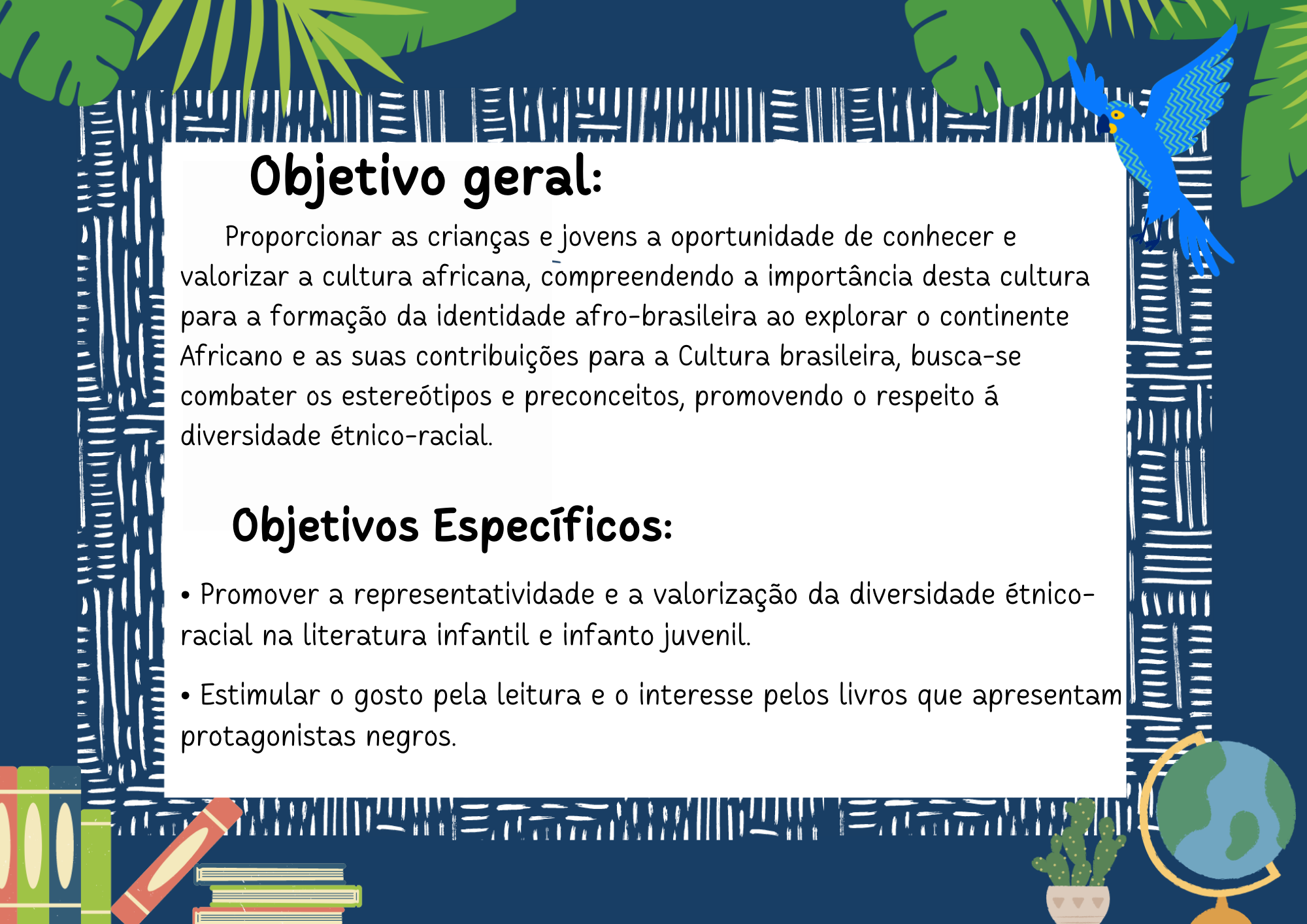 Objetivo geral:

Proporcionar as crianças e jovens a oportunidade de conhecer e valorizar a cultura africana, compreendendo a importância desta cultura para a formação da identidade afro-brasileira ao explorar o continente Africano e as suas contribuições para a Cultura brasileira, busca-se combater os estereótipos e preconceitos, promovendo o respeito á diversidade étnico-racial.

Objetivos Específicos:

• Promover a representatividade e a valorização da diversidade étnico-racial na literatura infantil e infanto juvenil.

• Estimular o gosto pela leitura e o interesse pelos livros que apresentam protagonistas negros.